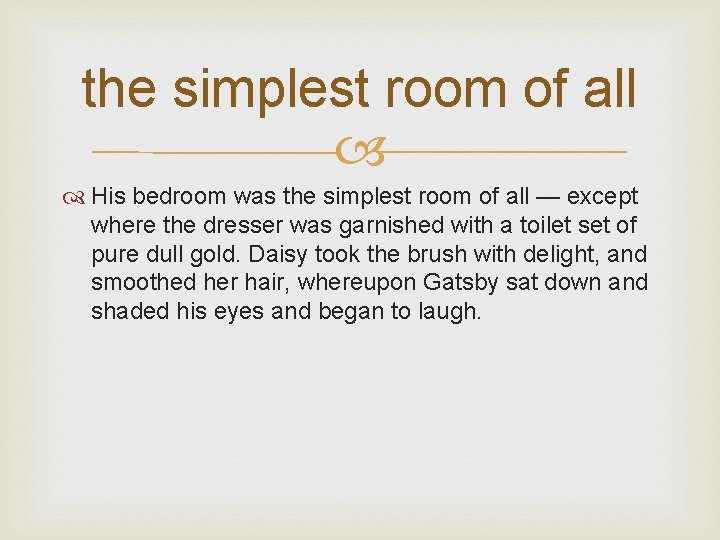 the simplest room of all

His bedroom was the simplest room of all — except where the dresser was garnished with a toilet set of pure dull gold. Daisy took the brush with delight, and smoothed her hair, whereupon Gatsby sat down and shaded his eyes and began to laugh.